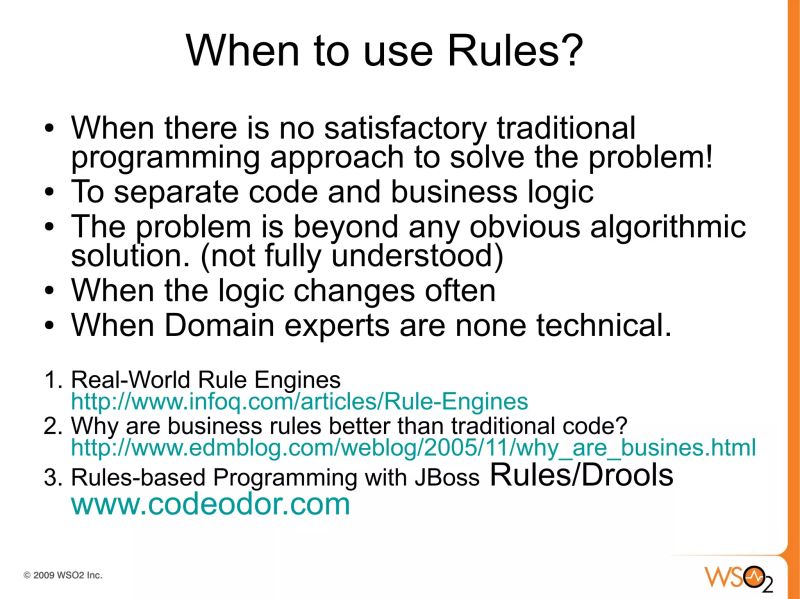 When to use Rules?

• When there is no satisfactory traditional programming approach to solve the problem!
• To separate code and business logic
• The problem is beyond any obvious algorithmic solution. (not fully understood)
• When the logic changes often
• When Domain experts are none technical.

1. Real-World Rule Engines http://www.infoq.com/articles/Rule-Engines
2. Why are business rules better than traditional code? http://www.edmblog.com/weblog/2005/11/why_are_busines.html
3. Rules-based Programming with JBoss Rules/Drools www.codeodor.com

© 2009 WSO2 Inc.

WSO2